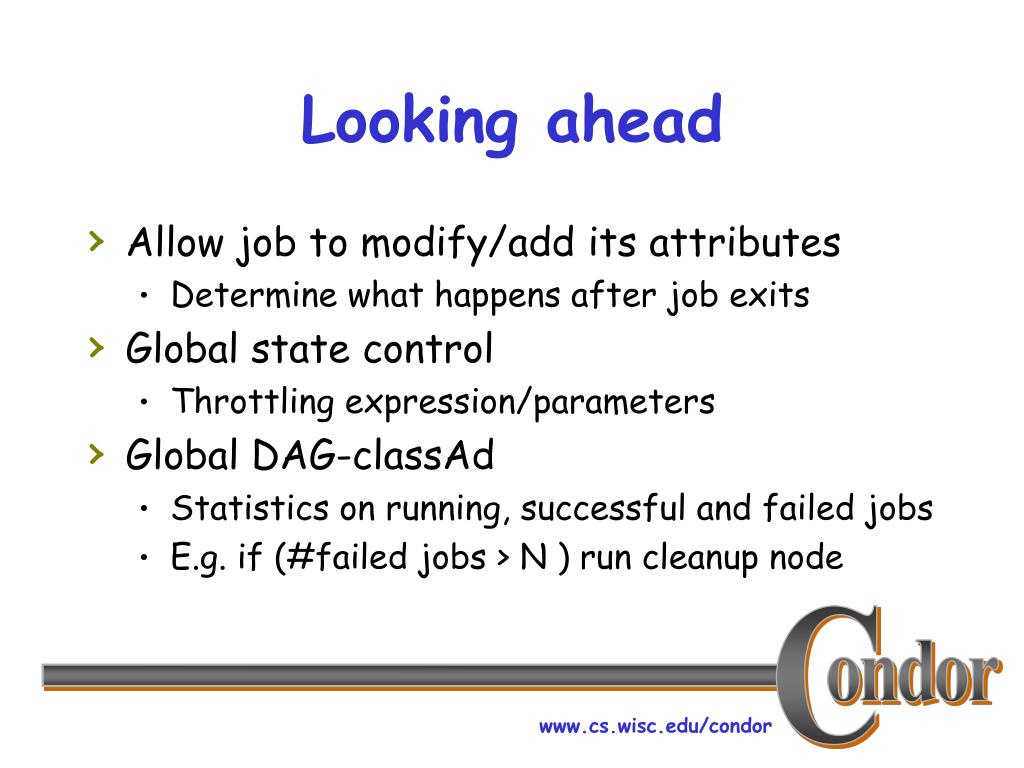 Looking ahead

› Allow job to modify/add its attributes
  • Determine what happens after job exits
› Global state control
  • Throttling expression/parameters
› Global DAG-classAd
  • Statistics on running, successful and failed jobs
  • E.g. if (#failed jobs > N ) run cleanup node

Condor

www.cs.wisc.edu/condor